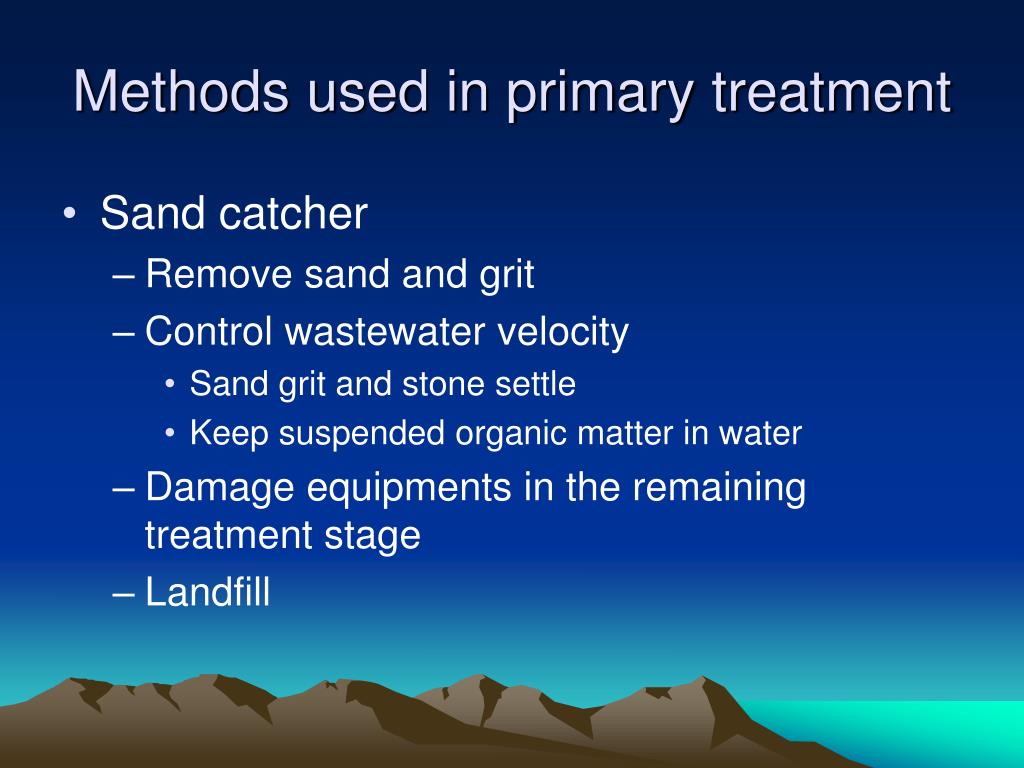 Methods used in primary treatment

• Sand catcher
– Remove sand and grit
– Control wastewater velocity
• Sand grit and stone settle
• Keep suspended organic matter in water
– Damage equipments in the remaining treatment stage
– Landfill